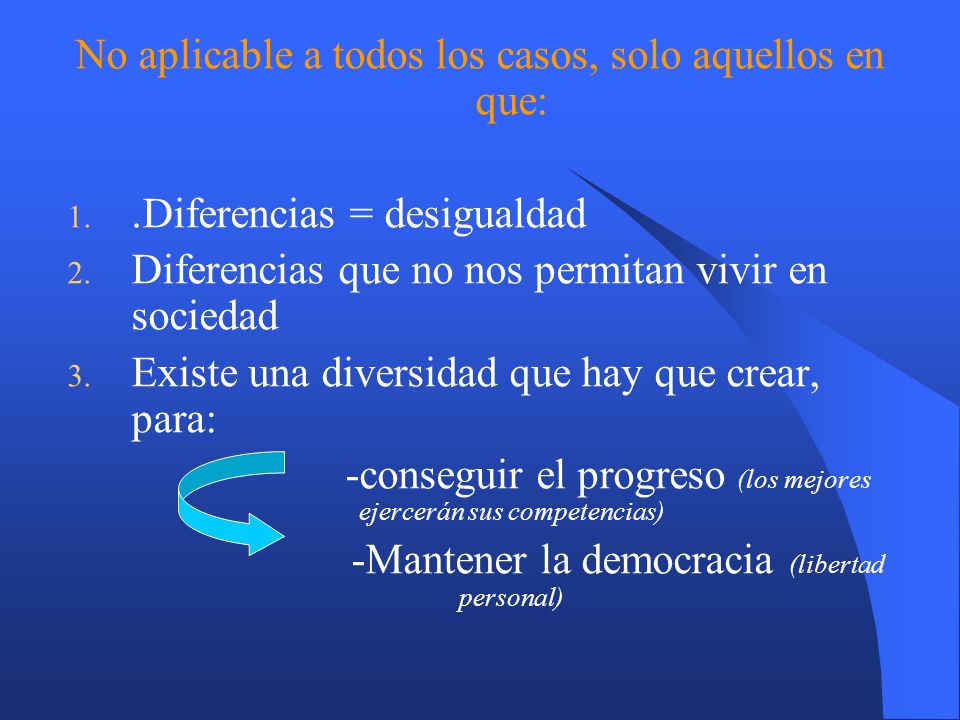 No aplicable a todos los casos, solo aquellos en que:

1. .Diferencias = desigualdad
2. Diferencias que no nos permitan vivir en sociedad
3. Existe una diversidad que hay que crear, para:

-conseguir el progreso (los mejores ejercerán sus competencias)

-Mantener la democracia (libertad personal)